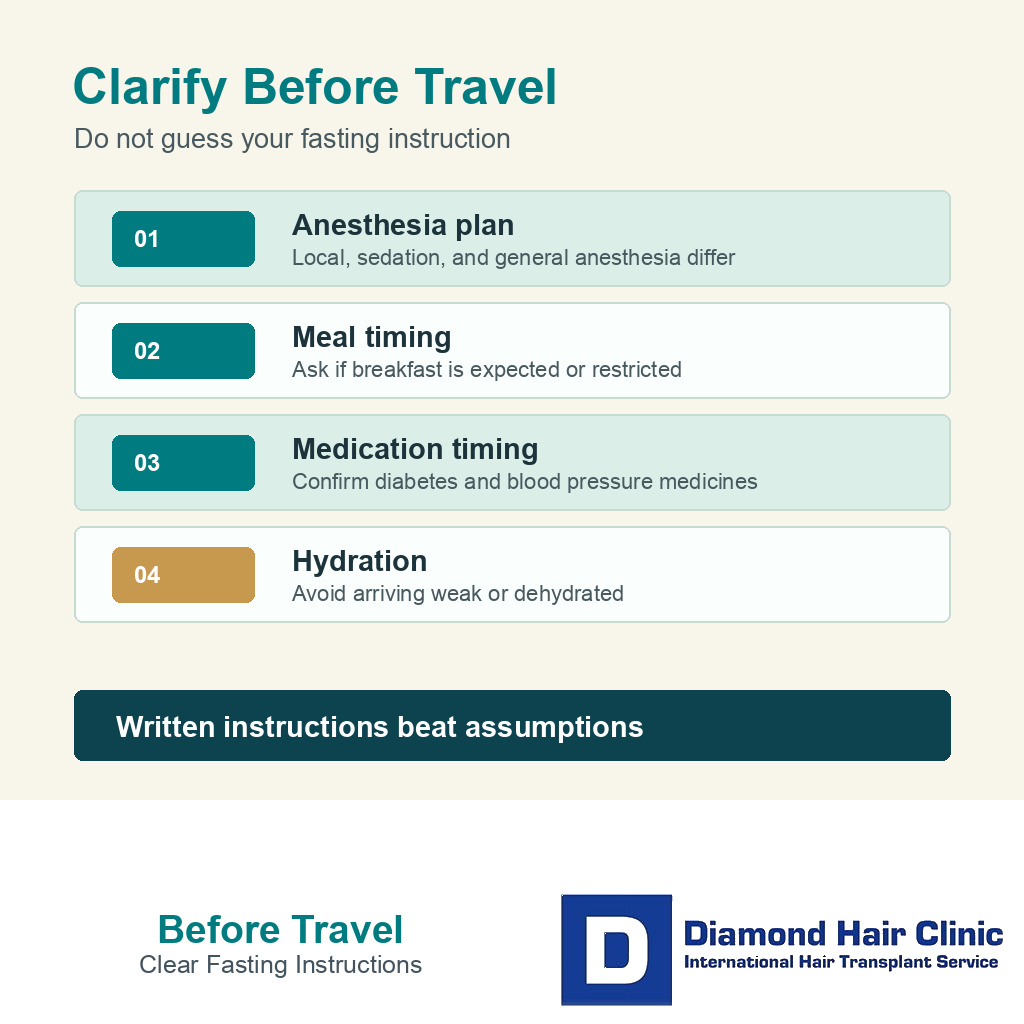 Clarify Before Travel
Do not guess your fasting instruction

01
Anesthesia plan
Local, sedation, and general anesthesia differ

02
Meal timing
Ask if breakfast is expected or restricted

03
Medication timing
Confirm diabetes and blood pressure medicines

04
Hydration
Avoid arriving weak or dehydrated

Written instructions beat assumptions

Before Travel
Clear Fasting Instructions

D
Diamond Hair Clinic
International Hair Transplant Service